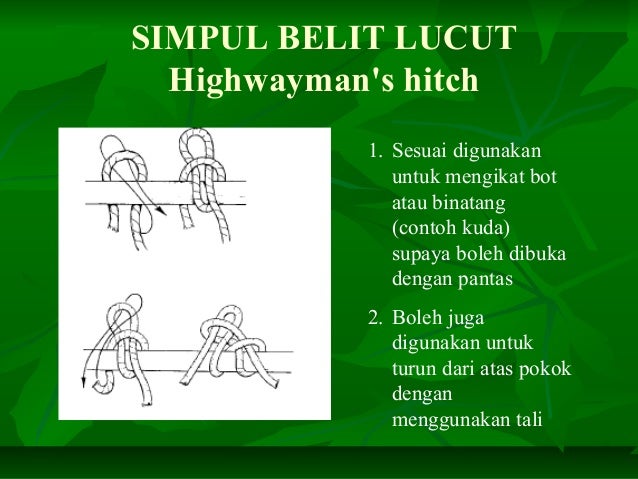 SIMPUL BELIT LUCUT
Highwayman's hitch

1. Sesuai digunakan untuk mengikat bot atau binatang (contoh kuda) supaya boleh dibuka dengan pantas

2. Boleh juga digunakan untuk turun dari atas pokok dengan menggunakan tali